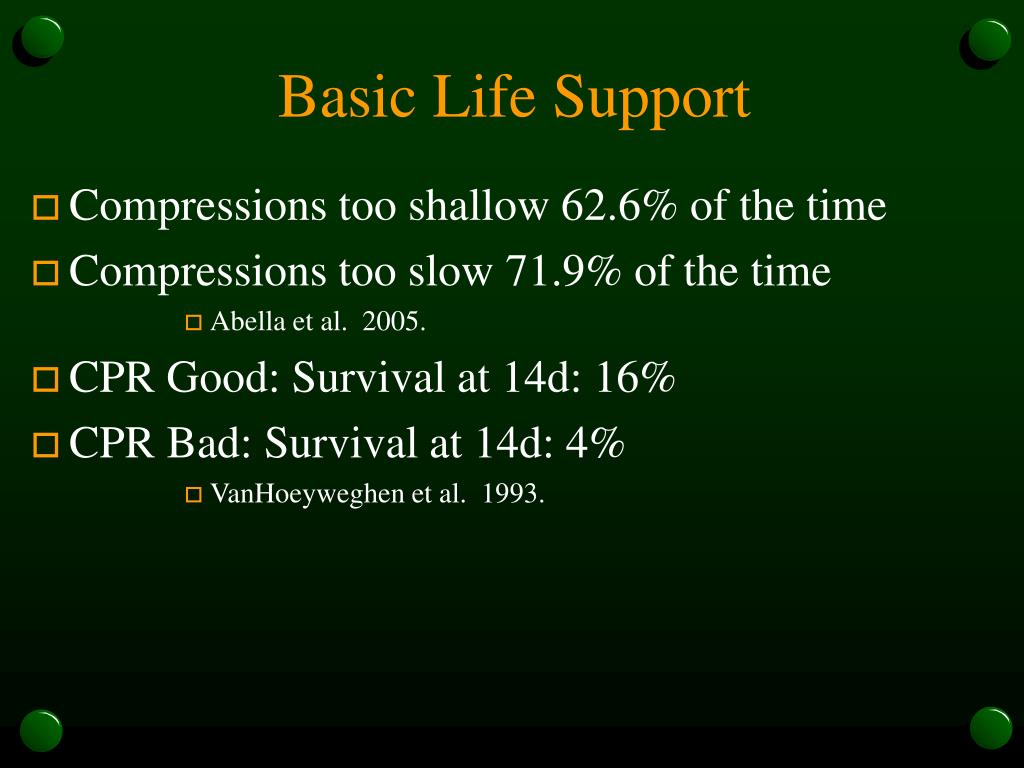 Basic Life Support

Compressions too shallow 62.6% of the time

Compressions too slow 71.9% of the time

Abella et al. 2005.

CPR Good: Survival at 14d: 16%

CPR Bad: Survival at 14d: 4%

VanHoeyweghen et al. 1993.